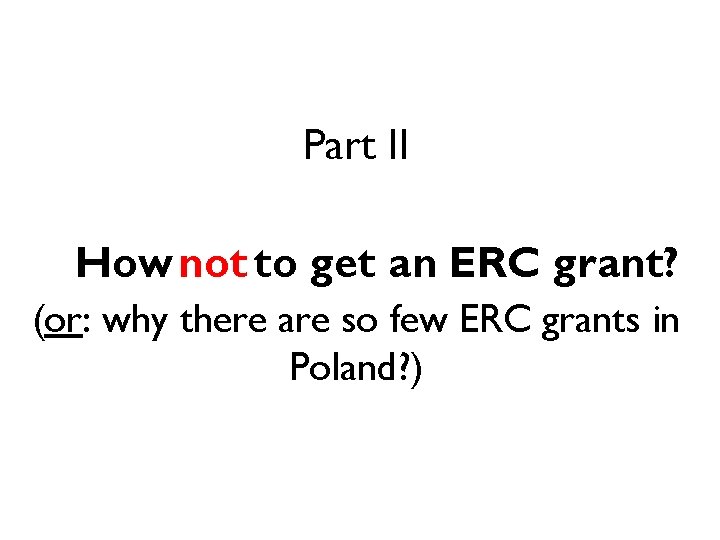 Part II

How not to get an ERC grant?
(or: why there are so few ERC grants in Poland?)